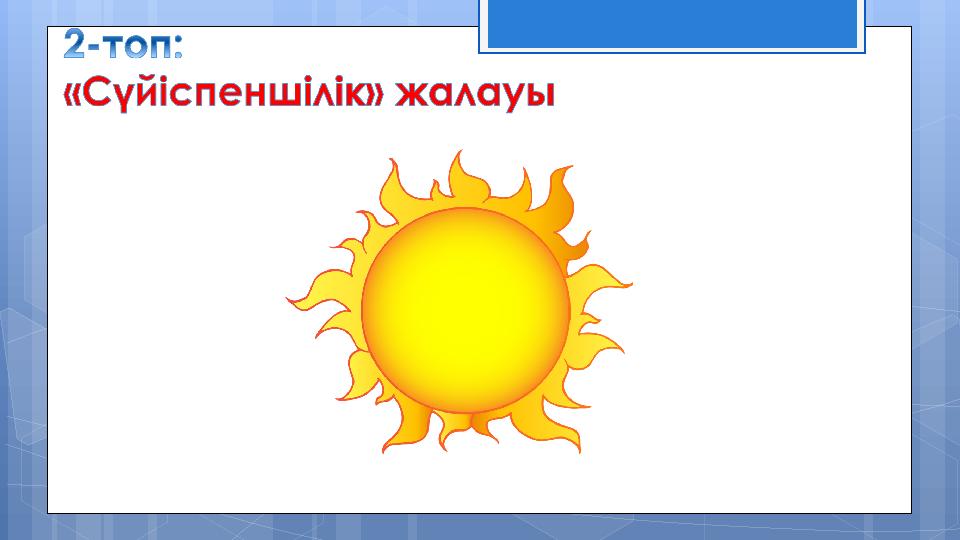 2-топ:
«Сүйіспеншілік» жалауы